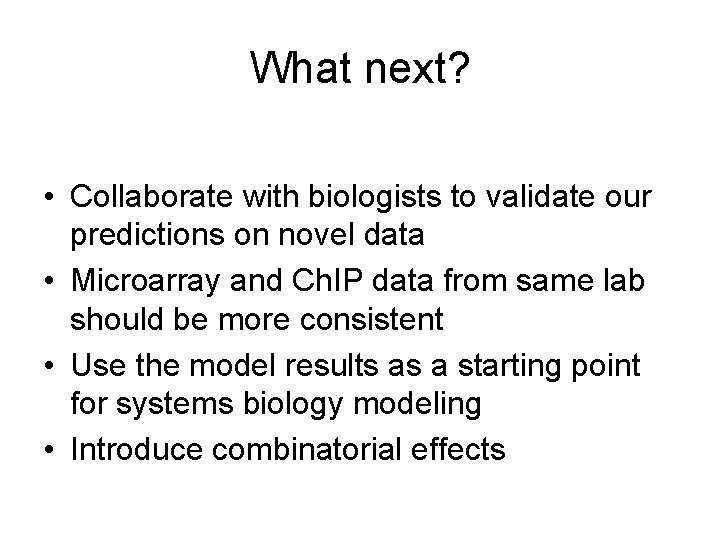 What next?

• Collaborate with biologists to validate our predictions on novel data
• Microarray and ChIP data from same lab should be more consistent
• Use the model results as a starting point for systems biology modeling
• Introduce combinatorial effects